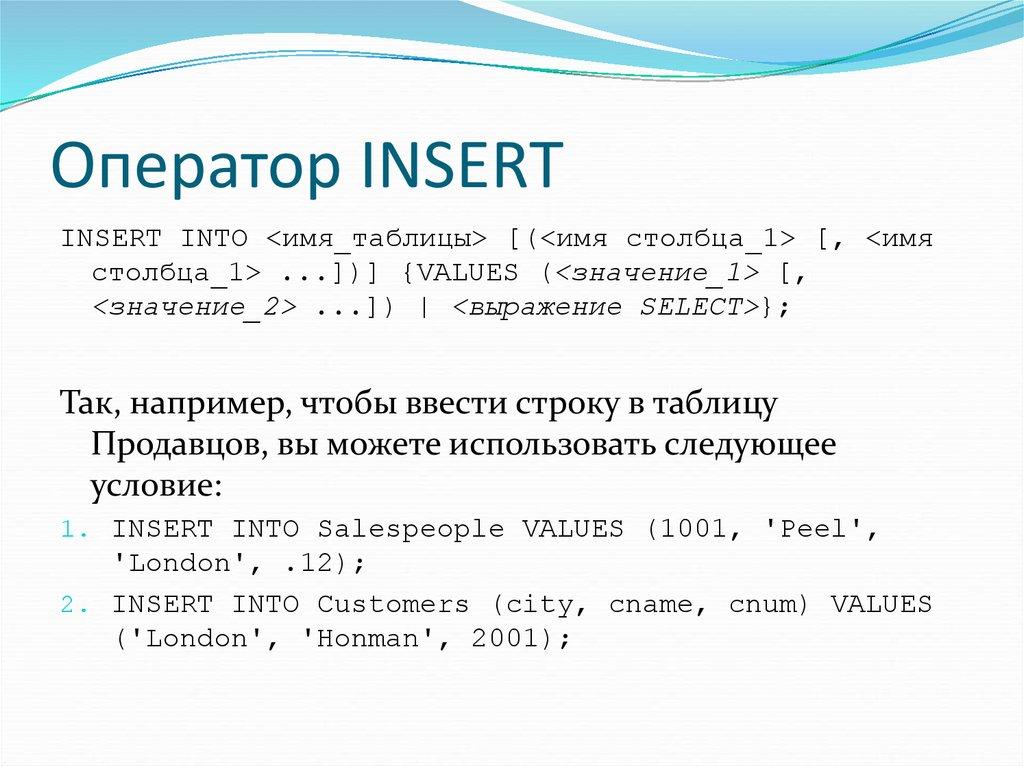 Оператор INSERT

INSERT INTO <имя_таблицы> [(<имя столбца_1> [, <имя столбца_1> ...])] {VALUES (<значение_1> [, <значение_2> ...]) | <выражение SELECT>};

Так, например, чтобы ввести строку в таблицу Продавцов, вы можете использовать следующее условие:

1. INSERT INTO Salespeople VALUES (1001, 'Peel', 'London', .12);
2. INSERT INTO Customers (city, cname, cnum) VALUES ('London', 'Honman', 2001);